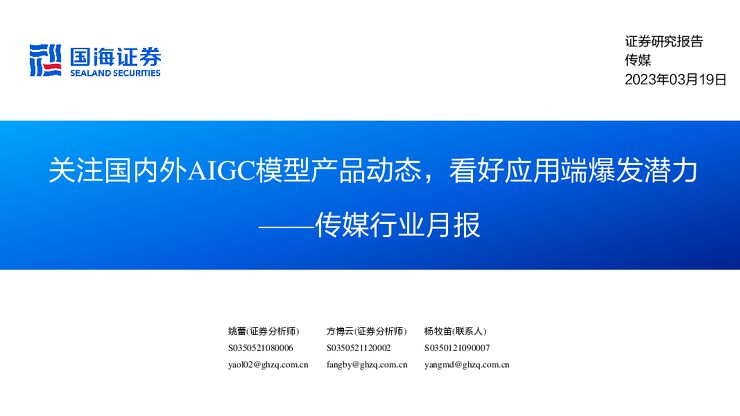 国海证券
SEALAND SECURITIES

证券研究报告
传媒
2023年03月19日

关注国内外AIGC模型产品动态，看好应用端爆发潜力
——传媒行业月报

姚蕾(证券分析师)
S0350521080006
yaol02@ghzq.com.cn

方博云(证券分析师)
S0350521120002
fangby@ghzq.com.cn

杨牧笛(联系人)
S0350121090007
yangmd@ghzq.com.cn